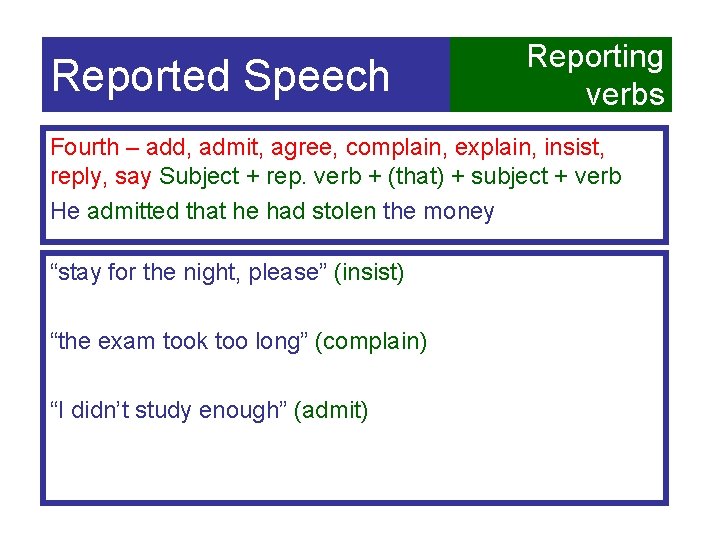 Reported Speech

Reporting verbs

Fourth – add, admit, agree, complain, explain, insist, reply, say Subject + rep. verb + (that) + subject + verb

He admitted that he had stolen the money

“stay for the night, please” (insist)

“the exam took too long” (complain)

“I didn’t study enough” (admit)